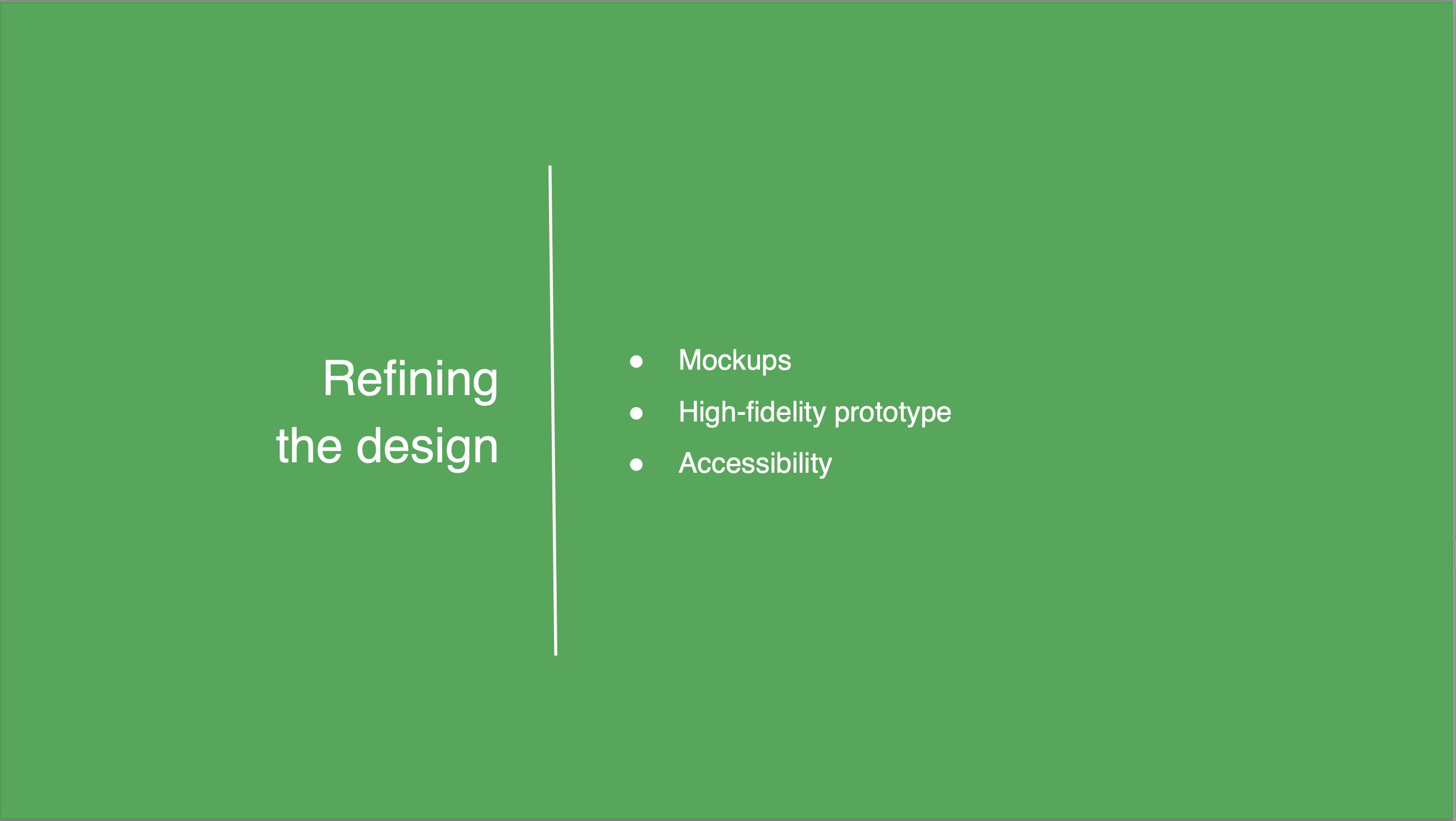 Refining the design

- Mockups
- High-fidelity prototype
- Accessibility